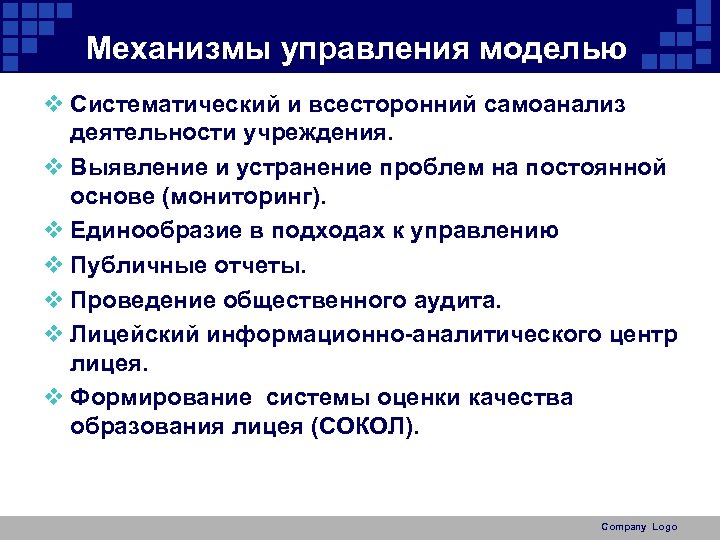 Механизмы управления моделью

❖ Систематический и всесторонний самоанализ деятельности учреждения.
❖ Выявление и устранение проблем на постоянной основе (мониторинг).
❖ Единообразие в подходах к управлению
❖ Публичные отчеты.
❖ Проведение общественного аудита.
❖ Лицейский информационно-аналитического центр лицея.
❖ Формирование системы оценки качества образования лицея (СОКОЛ).

Company Logo